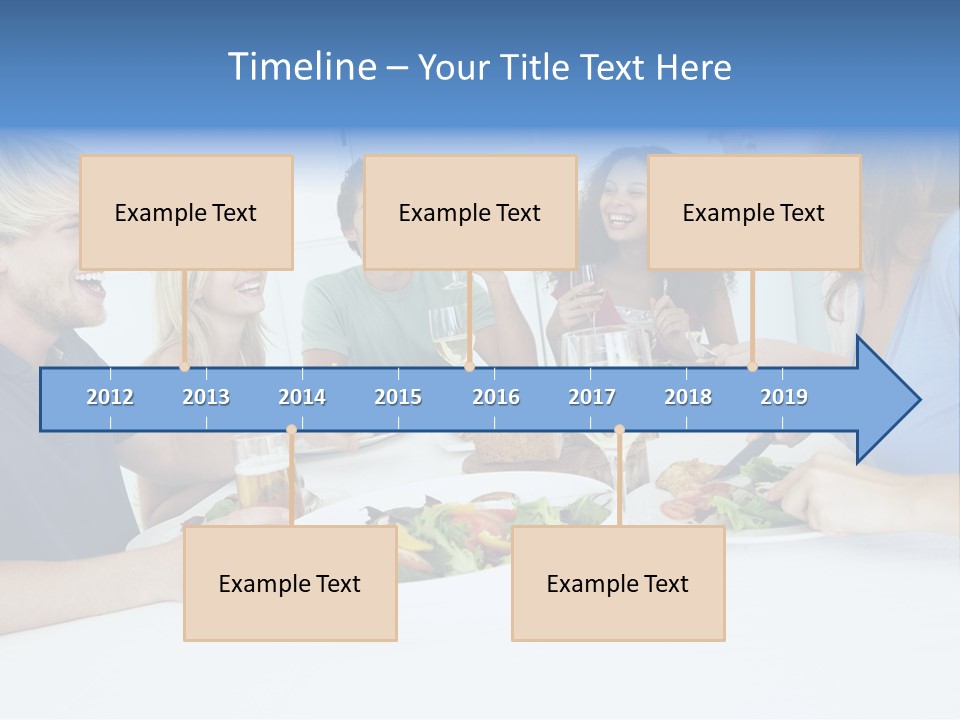 Timeline – Your Title Text Here

Example Text

Example Text

Example Text

2012 2013 2014 2015 2016 2017 2018 2019

Example Text

Example Text